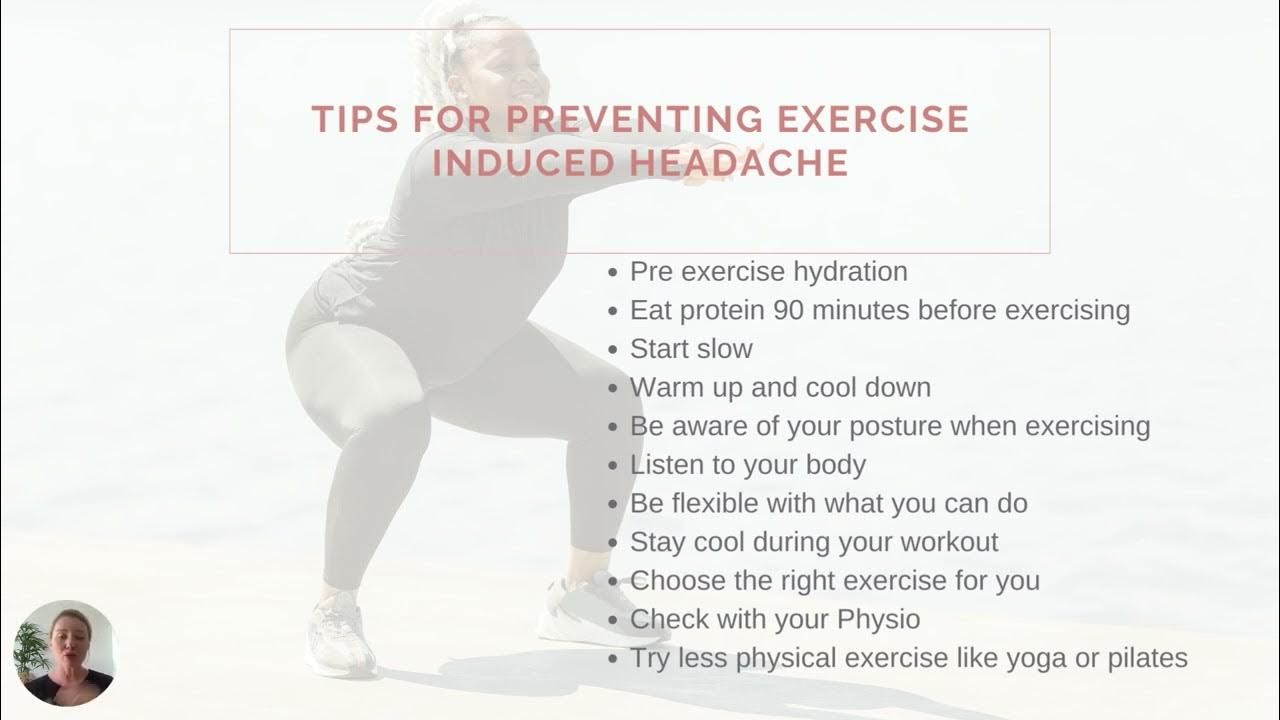 TIPS FOR PREVENTING EXERCISE INDUCED HEADACHE

- Pre exercise hydration
- Eat protein 90 minutes before exercising
- Start slow
- Warm up and cool down
- Be aware of your posture when exercising
- Listen to your body
- Be flexible with what you can do
- Stay cool during your workout
- Choose the right exercise for you
- Check with your Physio
- Try less physical exercise like yoga or pilates